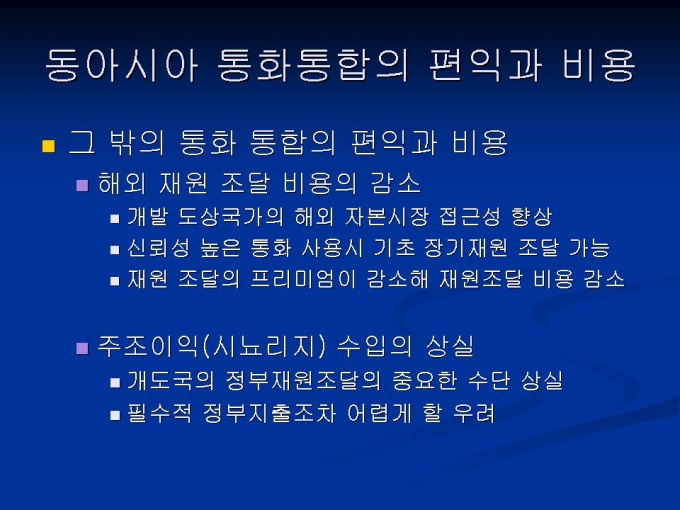 동아시아 통화통합의 편익과 비용

그 밖의 통화 통합의 편익과 비용

해외 재원 조달 비용의 감소

개발 도상국가의 해외 자본시장 접근성 향상

신뢰성 높은 통화 사용시 기초 장기재원 조달 가능

재원 조달의 프리미엄이 감소해 재원조달 비용 감소

주조이익(시뇨리지) 수입의 상실

개도국의 정부재원조달의 중요한 수단 상실

필수적 정부지출조차 어렵게 할 우려